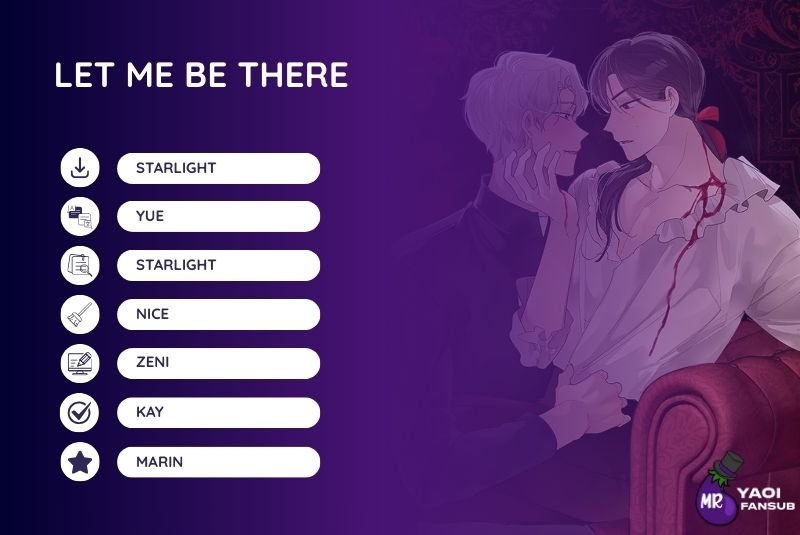 LET ME BE THERE

STARLIGHT

YUE

STARLIGHT

NICE

ZENI

KAY

MARIN

MR YAOI FANSUB